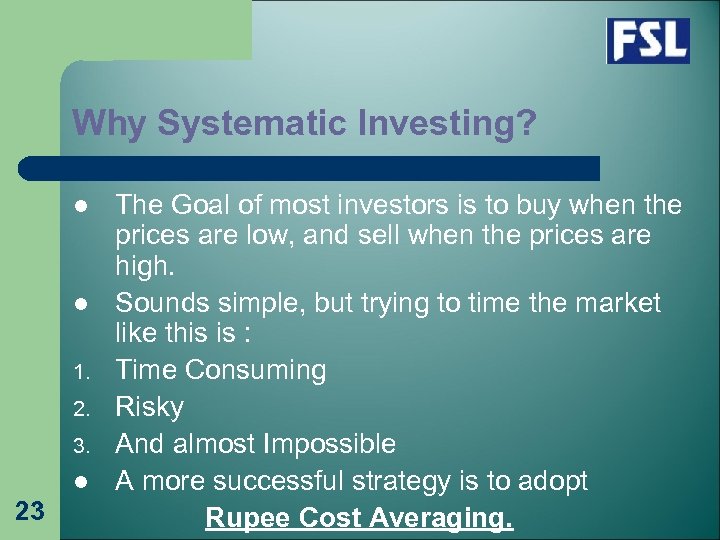 FSL

Why Systematic Investing?

● The Goal of most investors is to buy when the prices are low, and sell when the prices are high.
● Sounds simple, but trying to time the market like this is :
1. Time Consuming
2. Risky
3. And almost Impossible
● A more successful strategy is to adopt Rupee Cost Averaging.

23